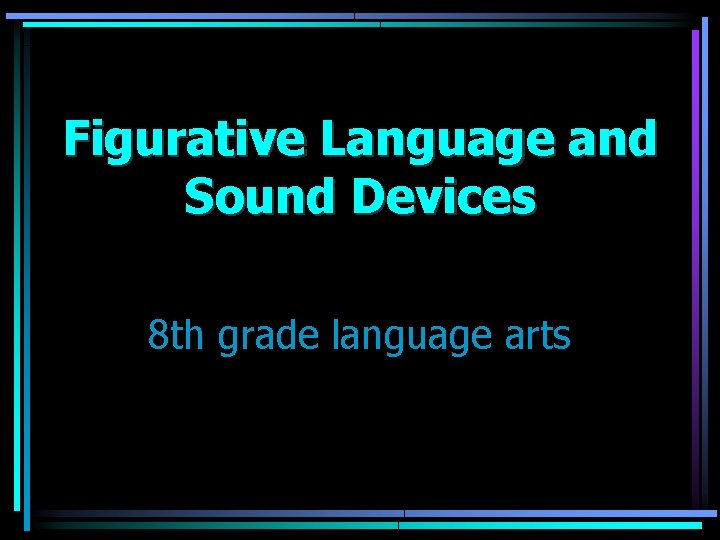 Figurative Language and Sound Devices

8th grade language arts